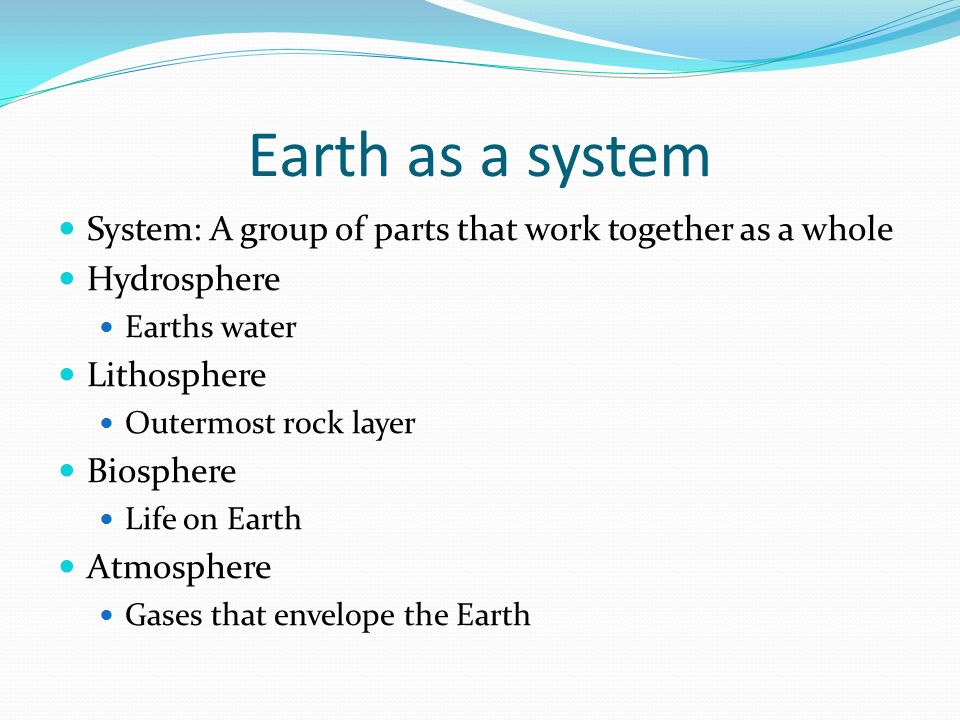 Earth as a system

- System: A group of parts that work together as a whole
- Hydrosphere
  - Earths water
- Lithosphere
  - Outermost rock layer
- Biosphere
  - Life on Earth
- Atmosphere
  - Gases that envelope the Earth